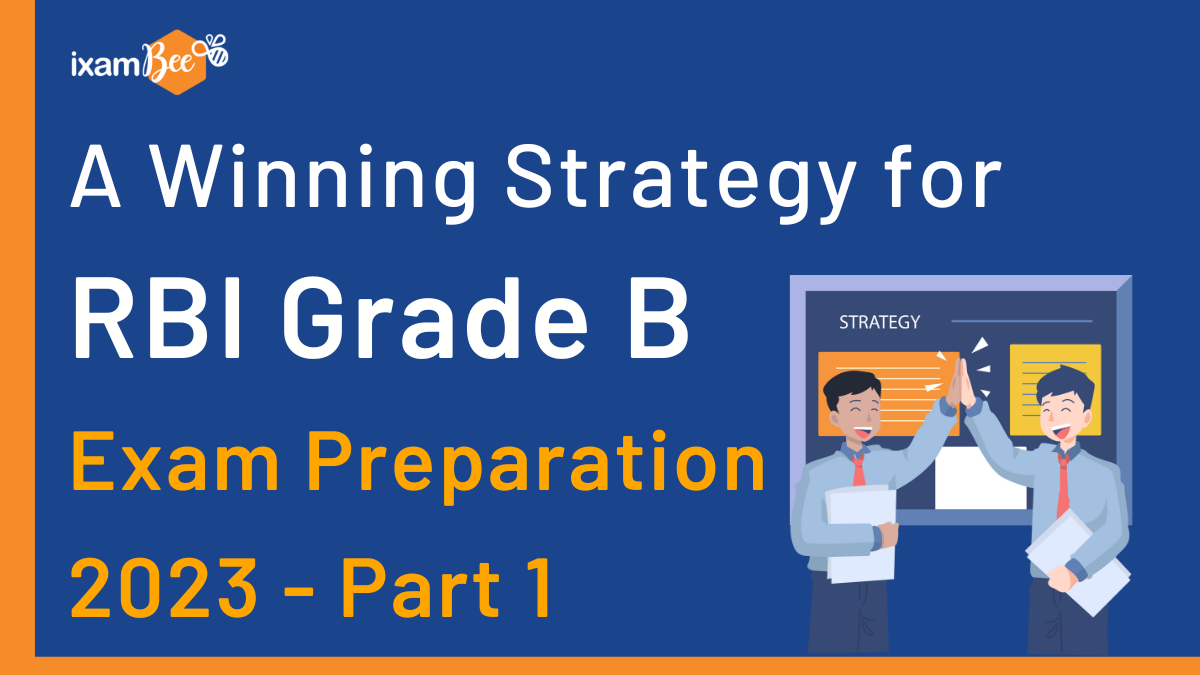 ixamBee

A Winning Strategy for
RBI Grade B
Exam Preparation
2023 - Part 1

STRATEGY